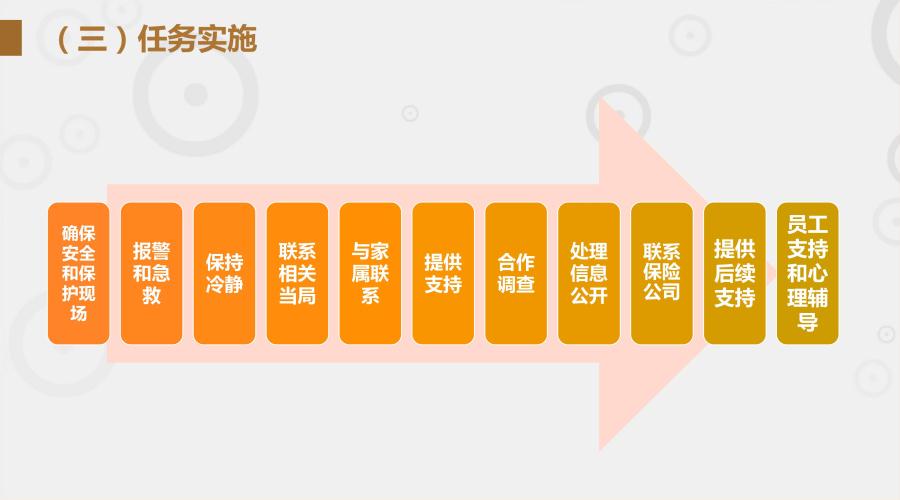 （三）任务实施

确保安全和保护现场

报警和急救

保持冷静

联系相关当局

与家属联系

提供支持

合作调查

处理信息公开

联系保险公司

提供后续支持

员工支持和心理辅导